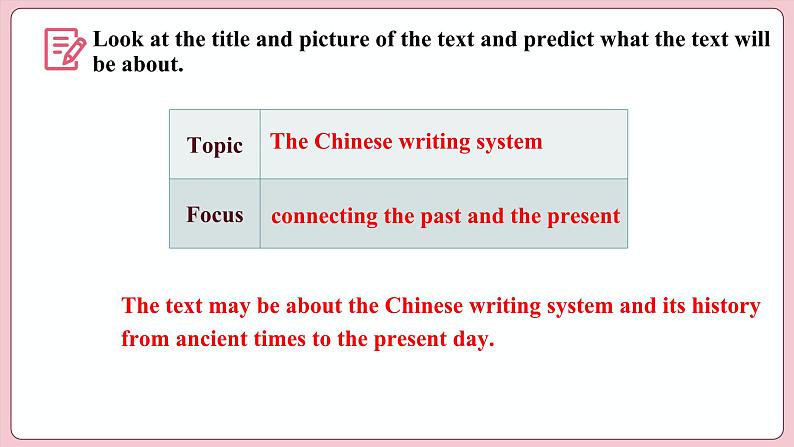 Look at the title and picture of the text and predict what the text will be about.

| Topic | The Chinese writing system |
|---|---|
| Focus | connecting the past and the present |

The text may be about the Chinese writing system and its history from ancient times to the present day.